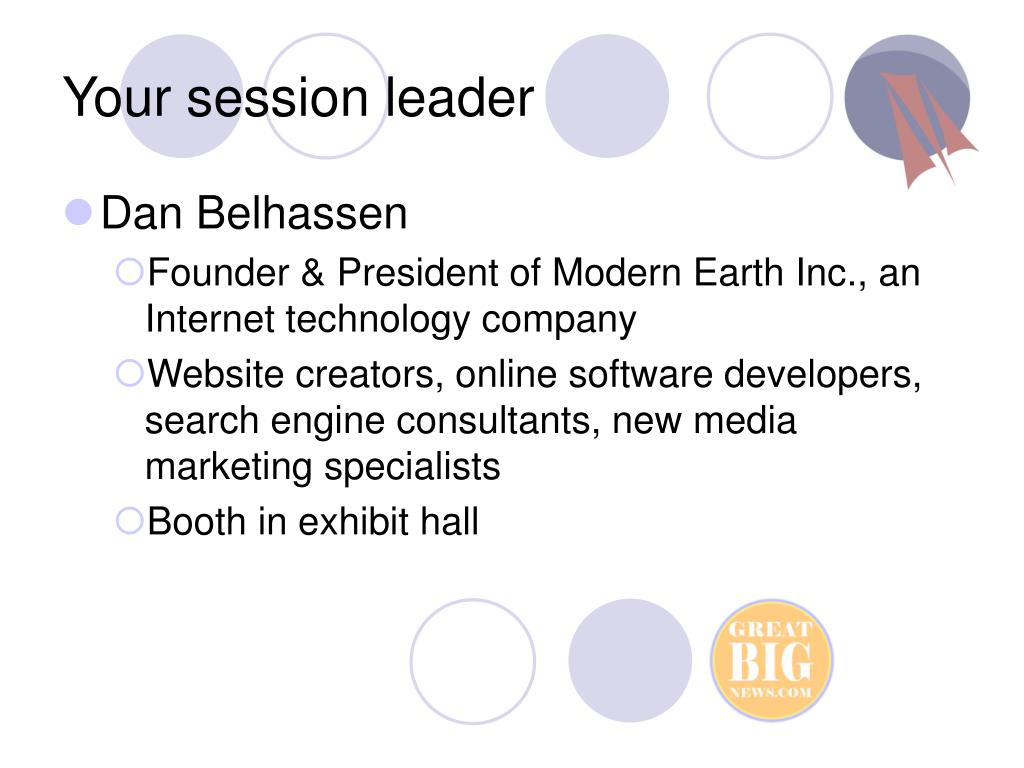 Your session leader

Dan Belhassen

Founder & President of Modern Earth Inc., an Internet technology company

Website creators, online software developers, search engine consultants, new media marketing specialists

Booth in exhibit hall

GREAT BIG NEWS.COM